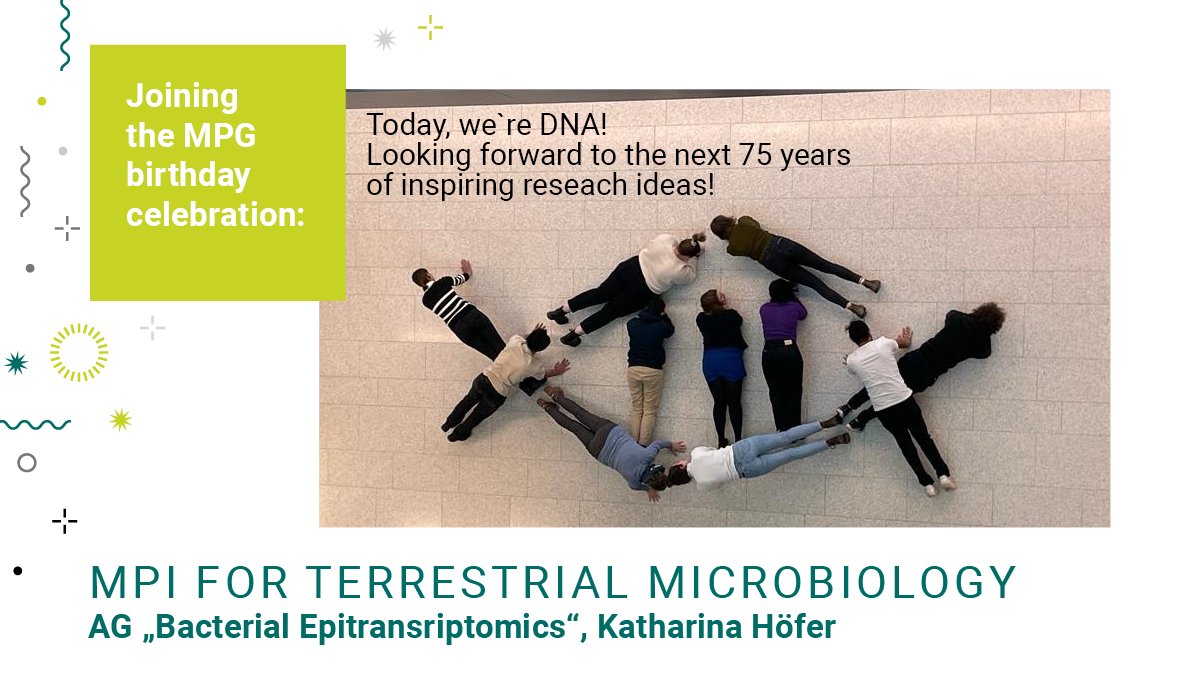 Joining the MPG birthday celebration:

Today, we`re DNA!
Looking forward to the next 75 years of inspiring reseach ideas!

MPI FOR TERRESTRIAL MICROBIOLOGY
AG „Bacterial Epitransriptomics“, Katharina Höfer